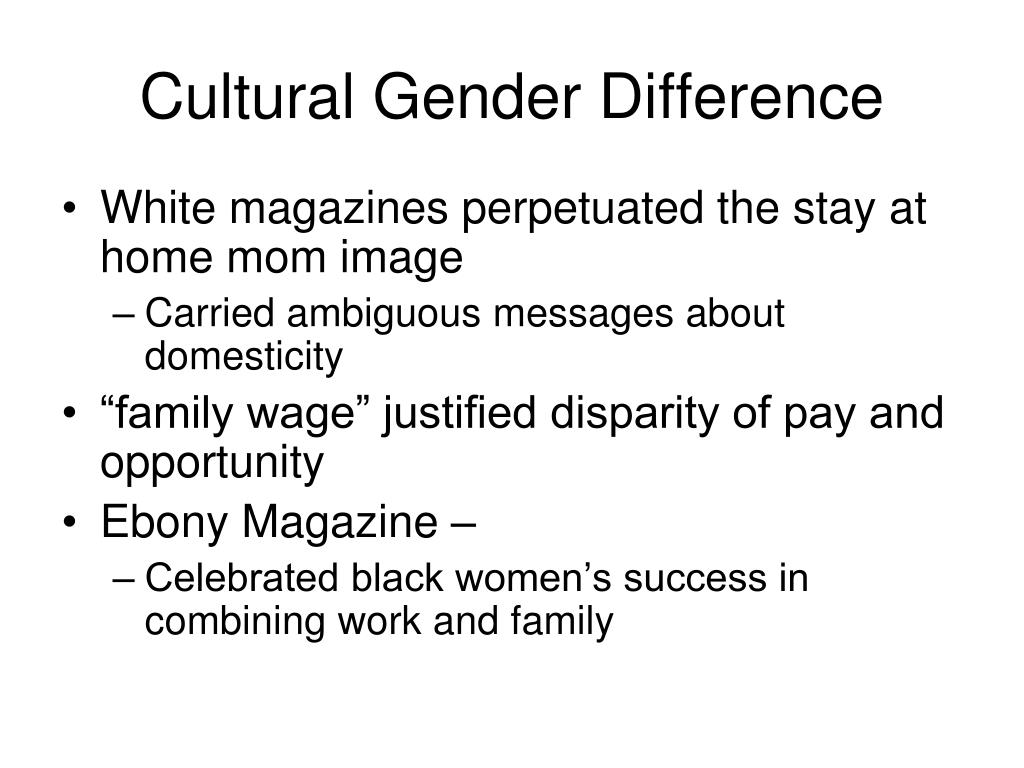 Cultural Gender Difference

• White magazines perpetuated the stay at home mom image
– Carried ambiguous messages about domesticity
• “family wage” justified disparity of pay and opportunity
• Ebony Magazine –
– Celebrated black women’s success in combining work and family